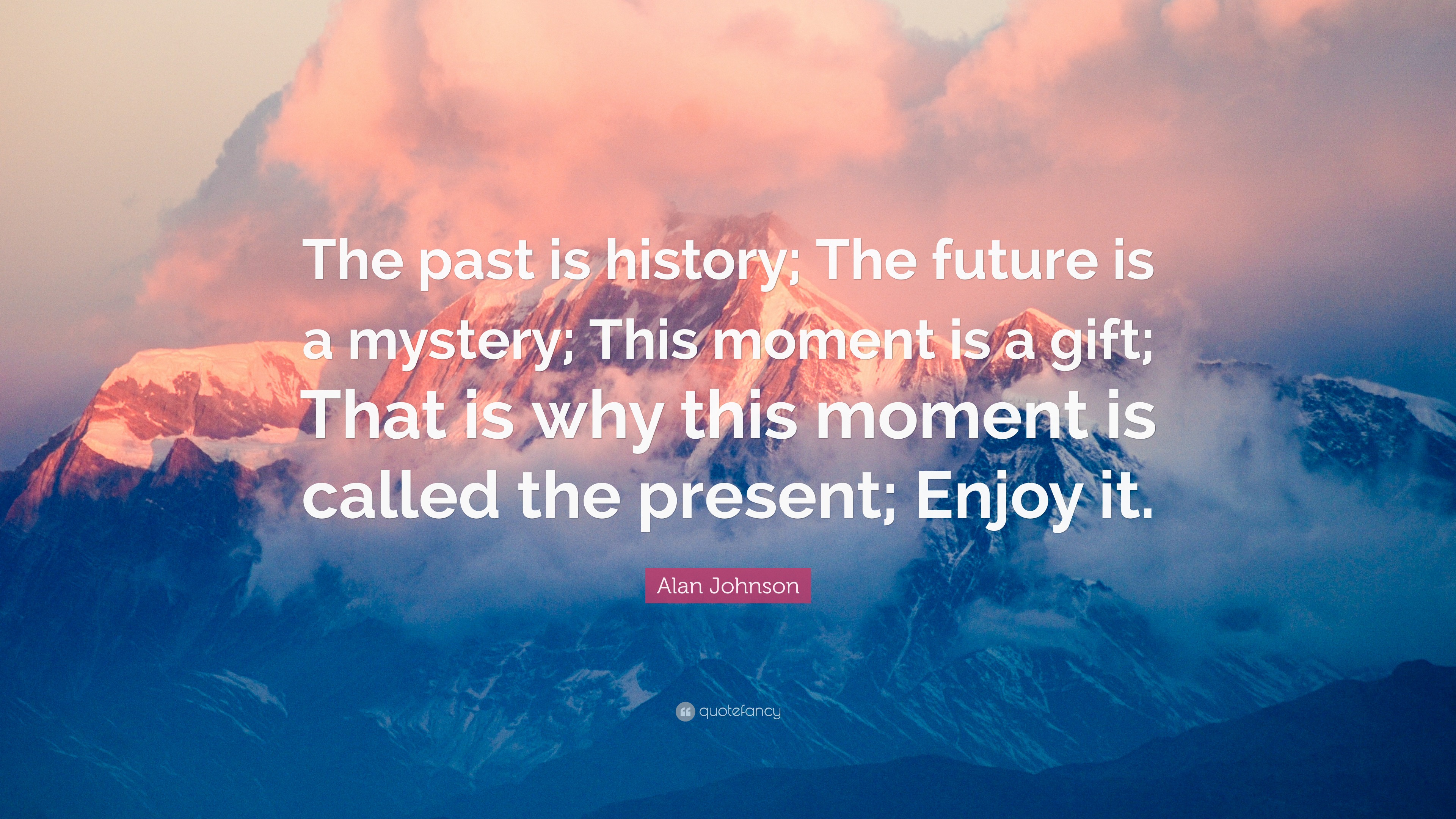 The past is history; The future is a mystery; This moment is a gift; That is why this moment is called the present; Enjoy it.

Alan Johnson

quotefancy